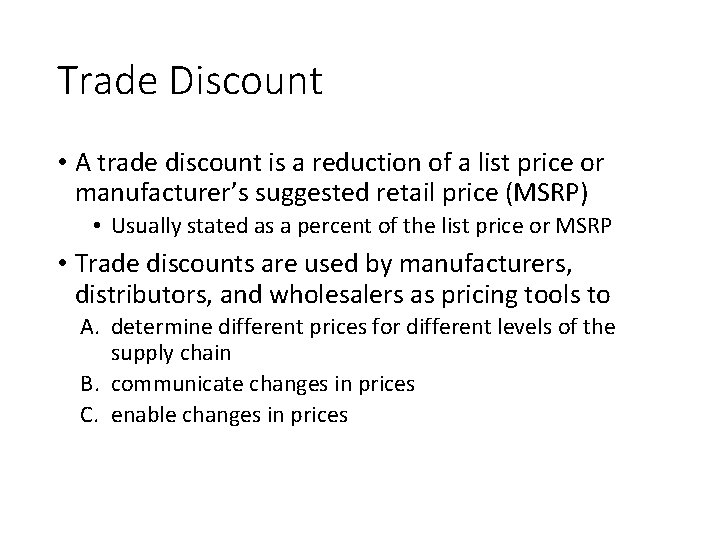 Trade Discount

• A trade discount is a reduction of a list price or manufacturer's suggested retail price (MSRP)
  • Usually stated as a percent of the list price or MSRP
• Trade discounts are used by manufacturers, distributors, and wholesalers as pricing tools to
  A. determine different prices for different levels of the supply chain
  B. communicate changes in prices
  C. enable changes in prices